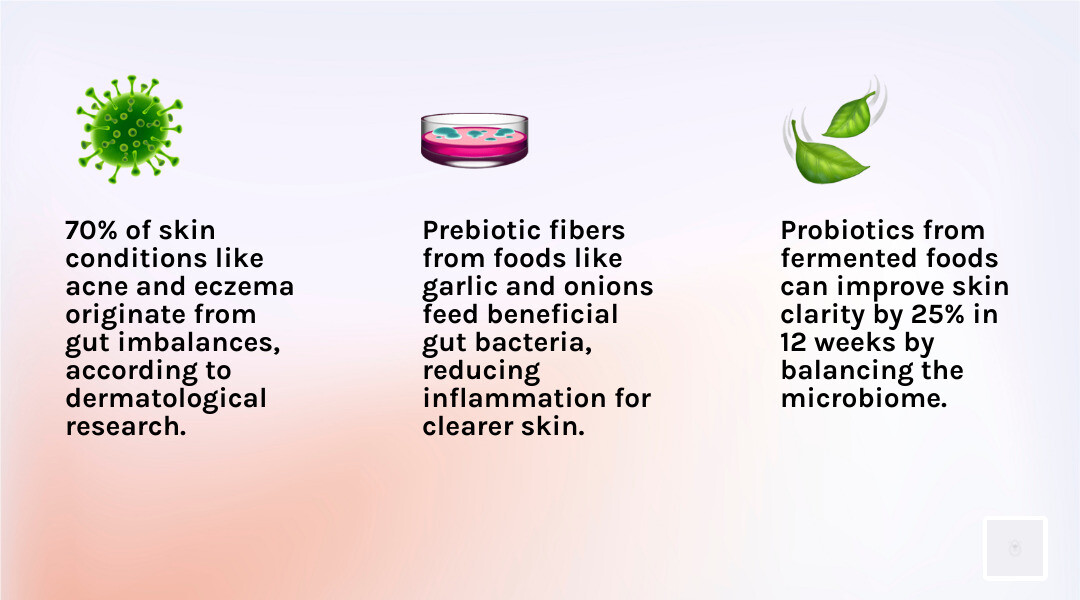 70% of skin conditions like acne and eczema originate from gut imbalances, according to dermatological research.

Prebiotic fibers from foods like garlic and onions feed beneficial gut bacteria, reducing inflammation for clearer skin.

Probiotics from fermented foods can improve skin clarity by 25% in 12 weeks by balancing the microbiome.